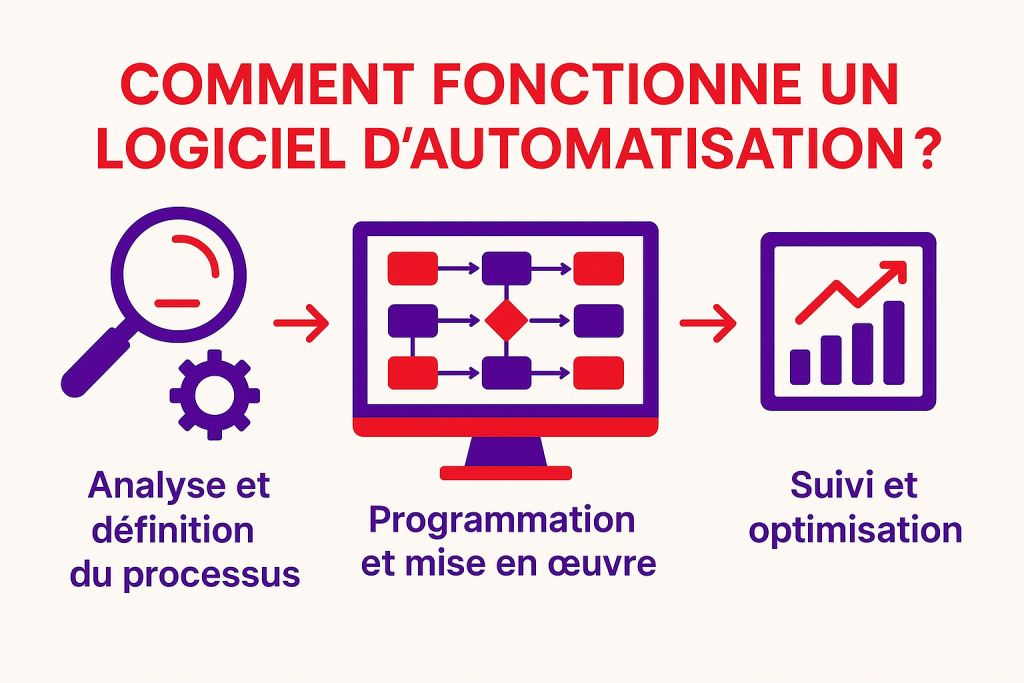 COMMENT FONCTIONNE UN LOGICIEL D'AUTOMATISATION ?

Analyse et définition du processus

Programmation et mise en œuvre

Suivi et optimisation